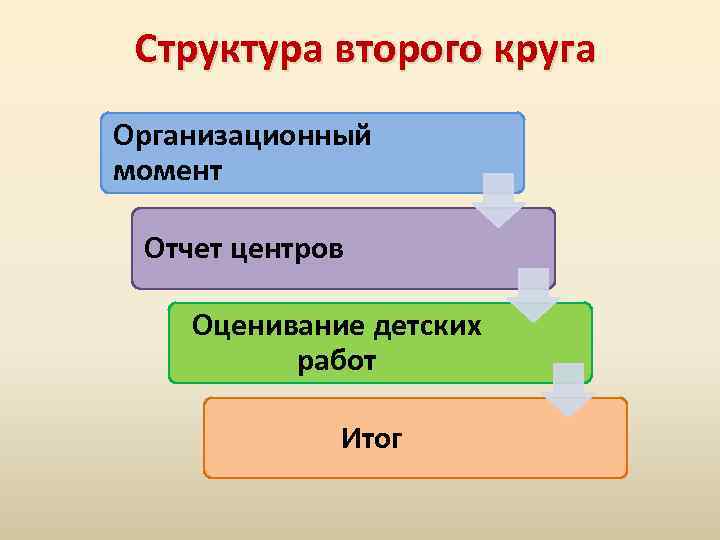 Структура второго круга

Организационный момент

Отчет центров

Оценивание детских работ

Итог